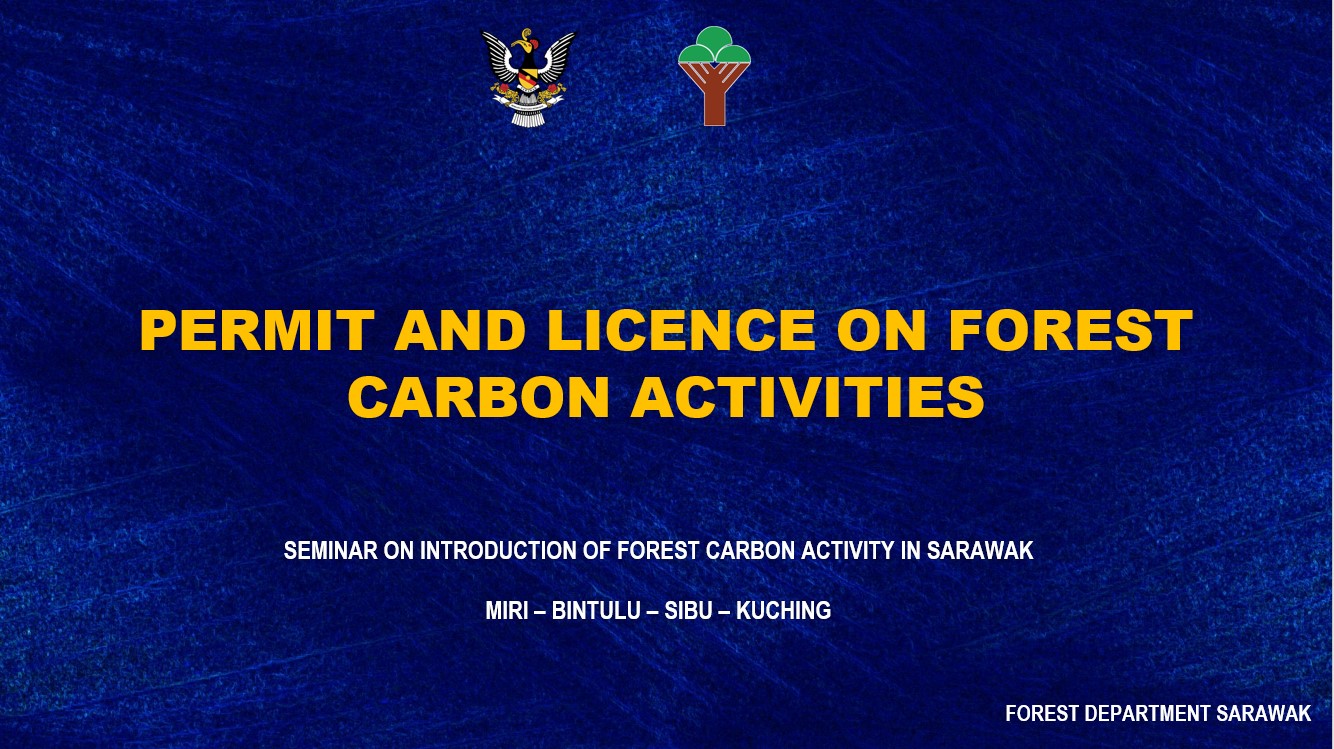 PERMIT AND LICENCE ON FOREST CARBON ACTIVITIES

SEMINAR ON INTRODUCTION OF FOREST CARBON ACTIVITY IN SARAWAK

MIRI – BINTULU – SIBU – KUCHING

FOREST DEPARTMENT SARAWAK